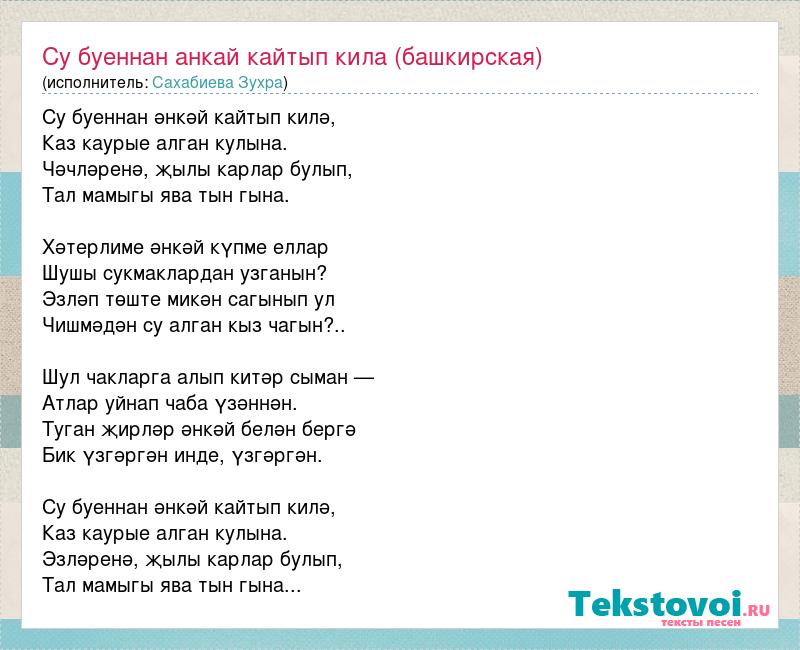 Су буеннан анкай кайтып кила (башкирская)
(исполнитель: Сахабиева Зухра)

Су буеннан әнкәй кайтып килә,
Каз каурые алган кулына.
Чәчләренә, җылы карлар булып,
Тал мамыгы ява тын гына.

Хәтерлиме әнкәй күпме еллар
Шушы сукмаклардан узганын?
Эзләп төште микән сагынып ул
Чишмәдән су алган кыз чагын?..

Шул чакларга алып китәр сыман —
Атлар уйнап чаба үзәннән.
Туган җирләр әнкәй белән бергә
Бик үзгәргән инде, үзгәргән.

Су буеннан әнкәй кайтып килә,
Каз каурые алган кулына.
Эзләренә, җылы карлар булып,
Тал мамыгы ява тын гына...

Tekstovoi.RU
тексты песен